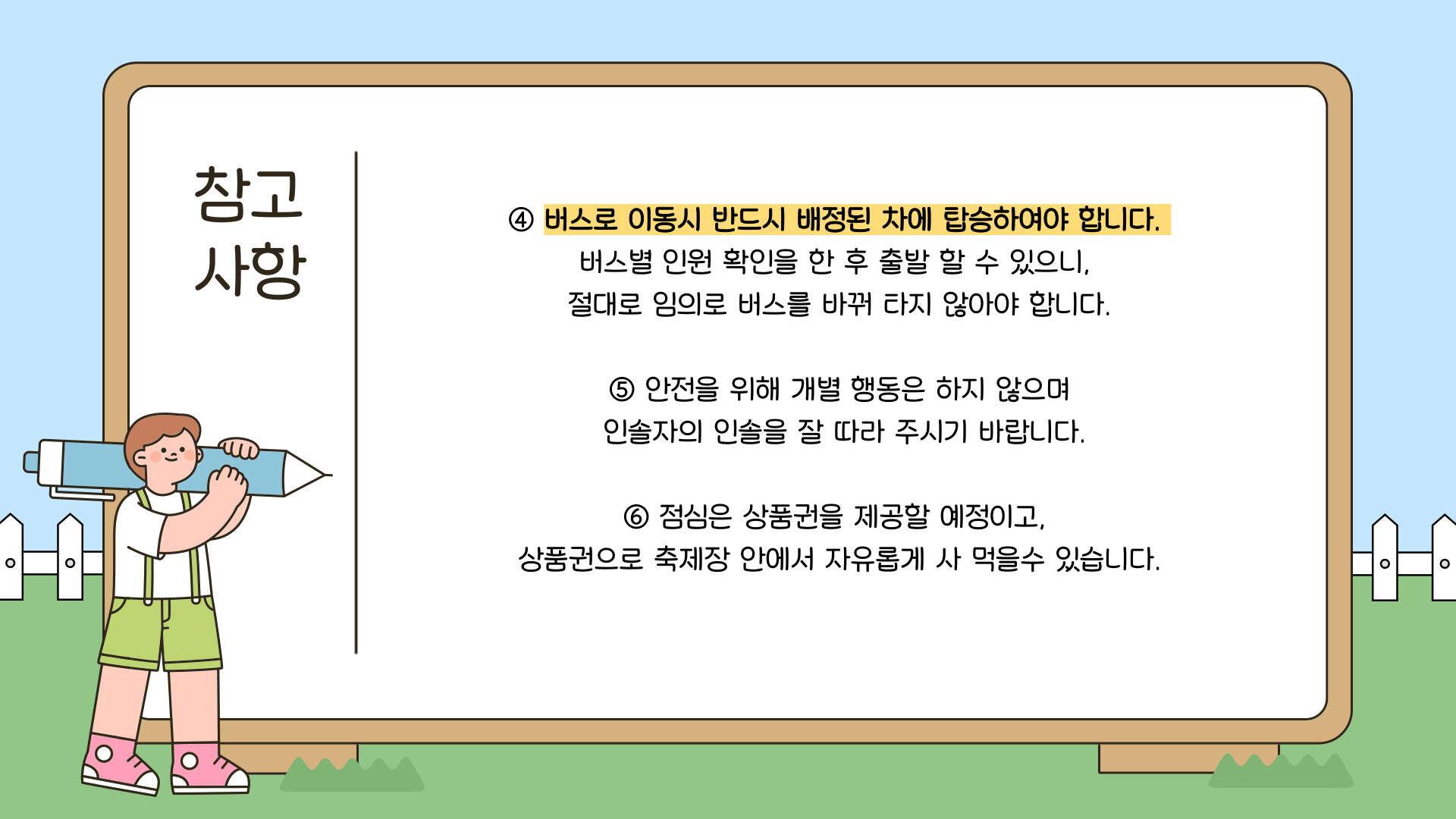 참고
사항

④ 버스로 이동시 반드시 배정된 차에 탑승하여야 합니다.
버스별 인원 확인을 한 후 출발 할 수 있으니,
절대로 임의로 버스를 바꿔 타지 않아야 합니다.

⑤ 안전을 위해 개별 행동은 하지 않으며
인솔자의 인솔을 잘 따라 주시기 바랍니다.

⑥ 점심은 상품권을 제공할 예정이고,
상품권으로 축제장 안에서 자유롭게 사 먹을수 있습니다.